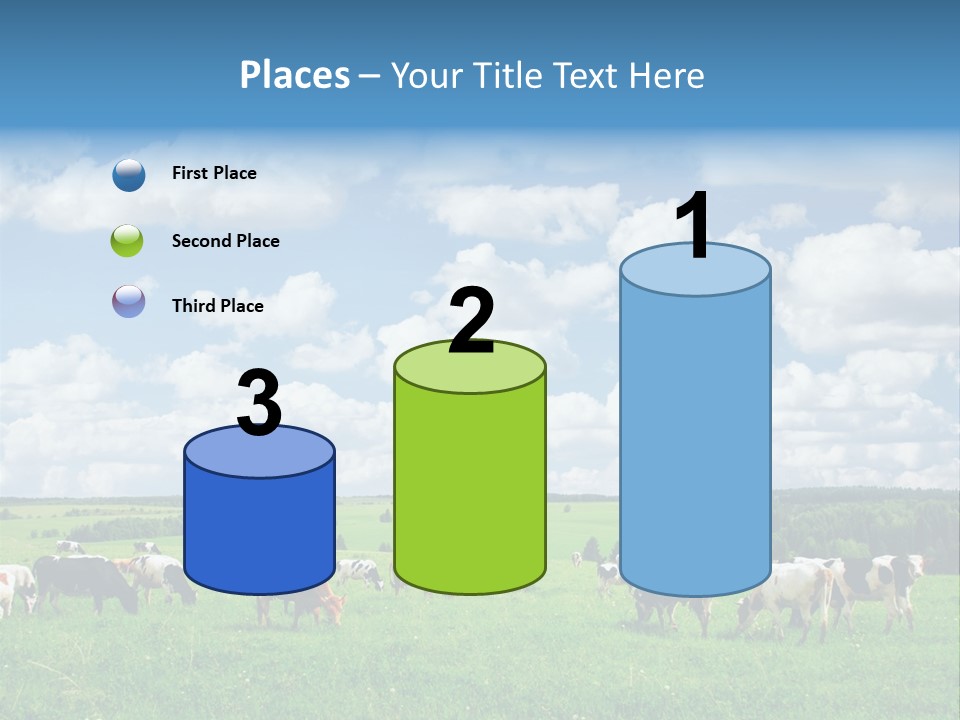 Places – Your Title Text Here

First Place

Second Place

Third Place

3

2

1